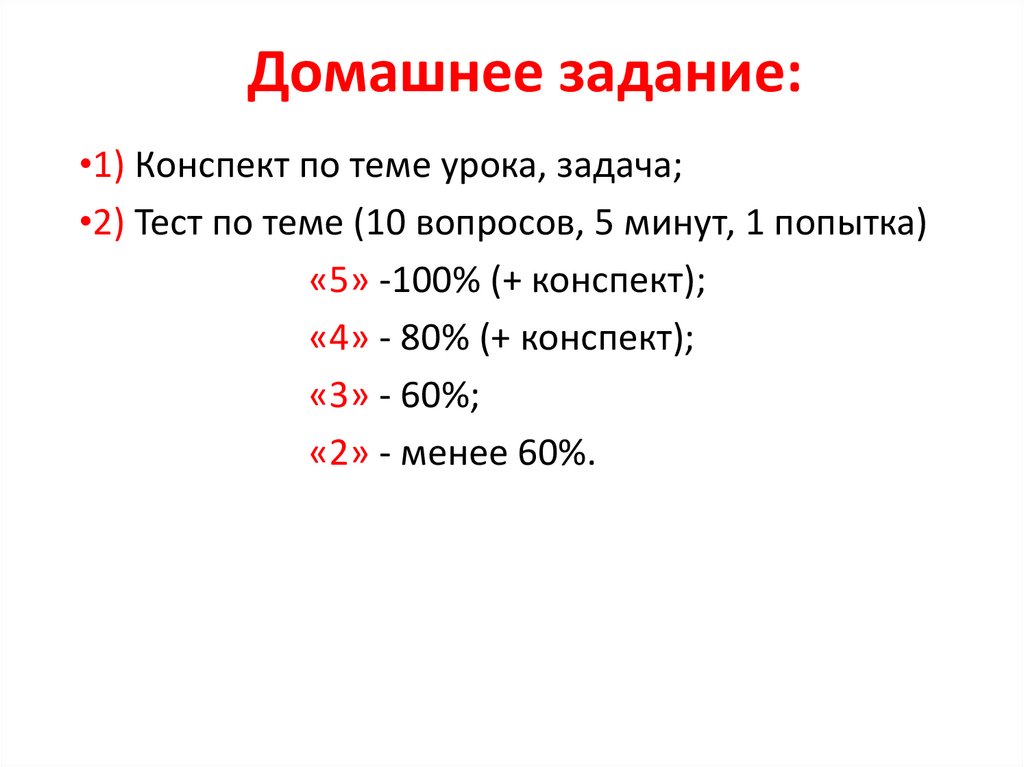 Домашнее задание:

•1) Конспект по теме урока, задача;

•2) Тест по теме (10 вопросов, 5 минут, 1 попытка)

«5» -100% (+ конспект);

«4» - 80% (+ конспект);

«3» - 60%;

«2» - менее 60%.